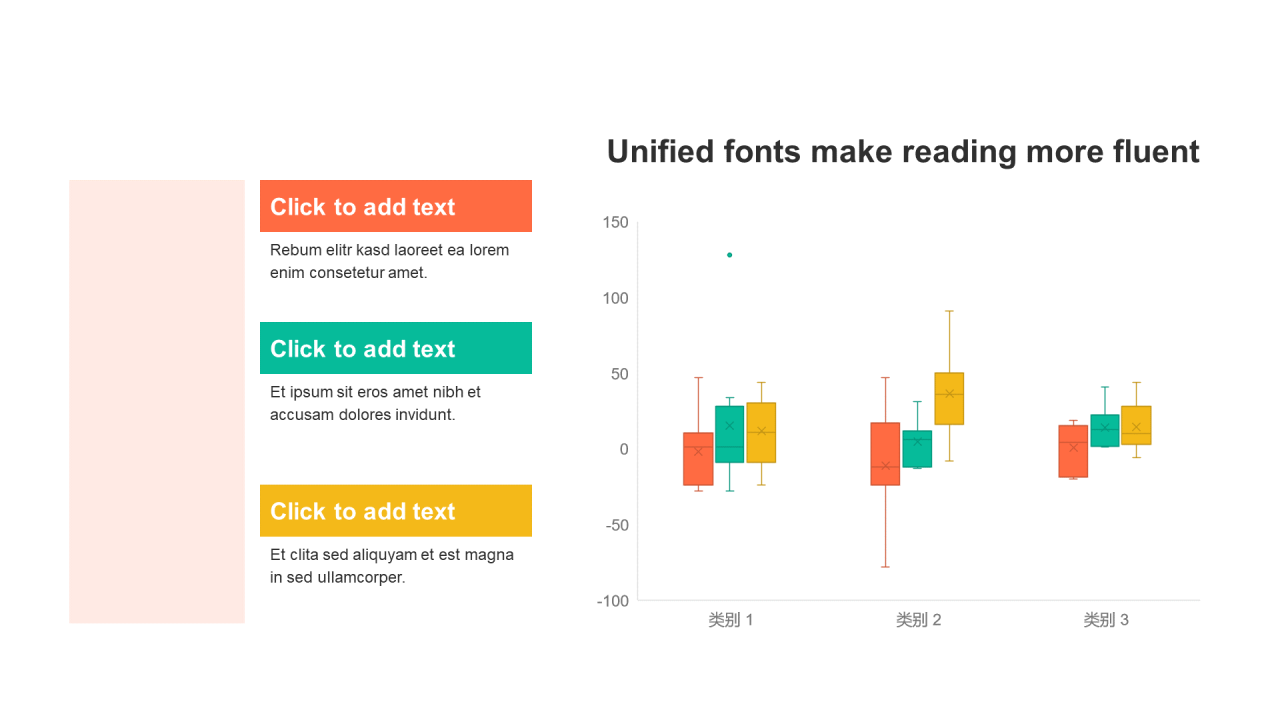 Click to add text

Rebum elitr kasd laoreet ea lorem enim consetetur amet.

Click to add text

Et ipsum sit eros amet nibh et accusam dolores invidunt.

Click to add text

Et clita sed aliquyam et est magna in sed ullamcorper.

Unified fonts make reading more fluent

150
100
50
0
-50
-100

类别 1
类别 2
类别 3